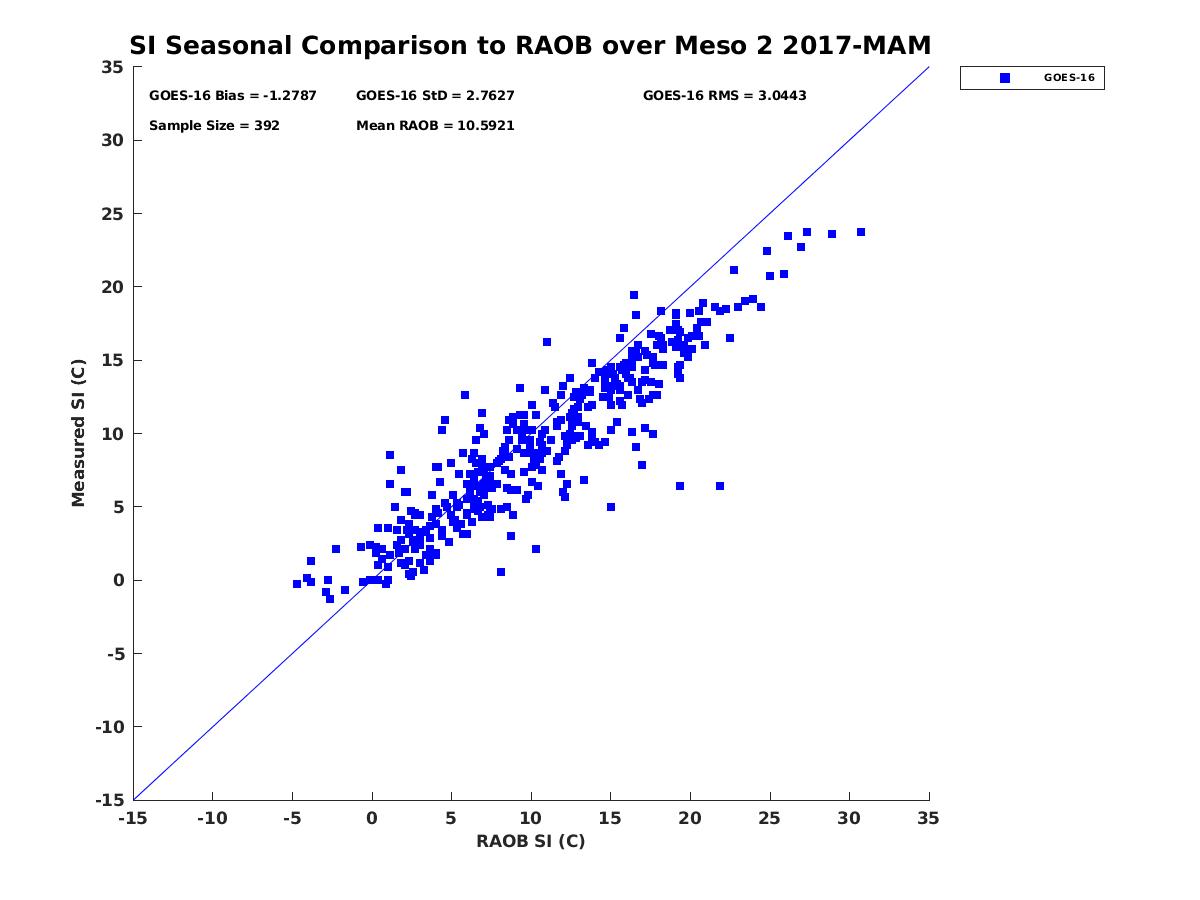 SI Seasonal Comparison to RAOB over Meso 2 2017-MAM

GOES-16 Bias = -1.2787
GOES-16 StD = 2.7627
GOES-16 RMS = 3.0443
Sample Size = 392
Mean RAOB = 10.5921

GOES-16

Measured SI (C)

35
30
25
20
15
10
5
0
-5
-10
-15

-15
-10
-5
0
5
10
15
20
25
30
35

RAOB SI (C)